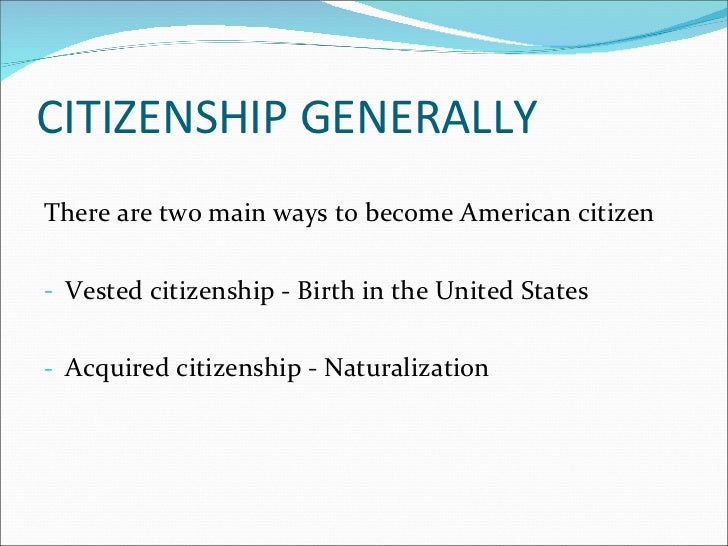 CITIZENSHIP GENERALLY

There are two main ways to become American citizen

- Vested citizenship - Birth in the United States

- Acquired citizenship - Naturalization